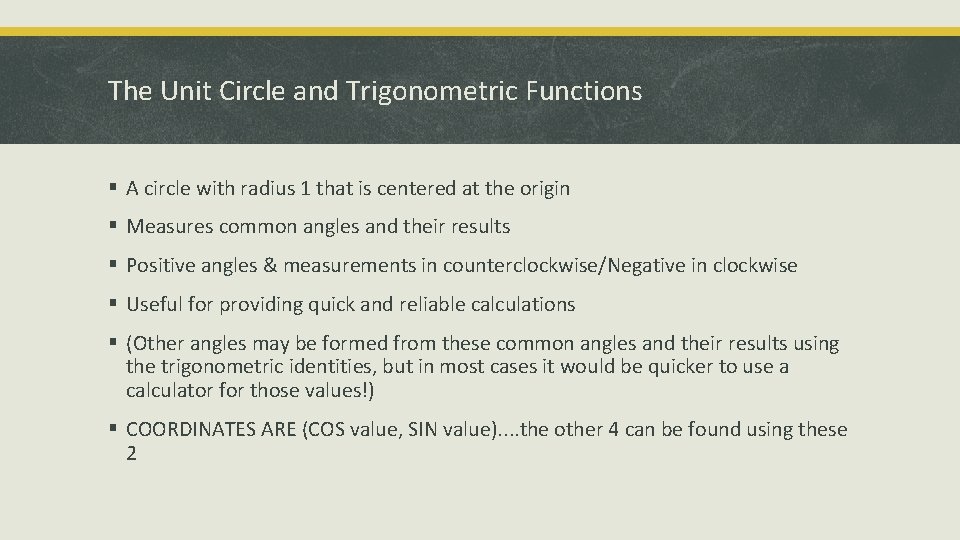 The Unit Circle and Trigonometric Functions

▪ A circle with radius 1 that is centered at the origin

▪ Measures common angles and their results

▪ Positive angles & measurements in counterclockwise/Negative in clockwise

▪ Useful for providing quick and reliable calculations

▪ (Other angles may be formed from these common angles and their results using the trigonometric identities, but in most cases it would be quicker to use a calculator for those values!)

▪ COORDINATES ARE (COS value, SIN value)....the other 4 can be found using these 2